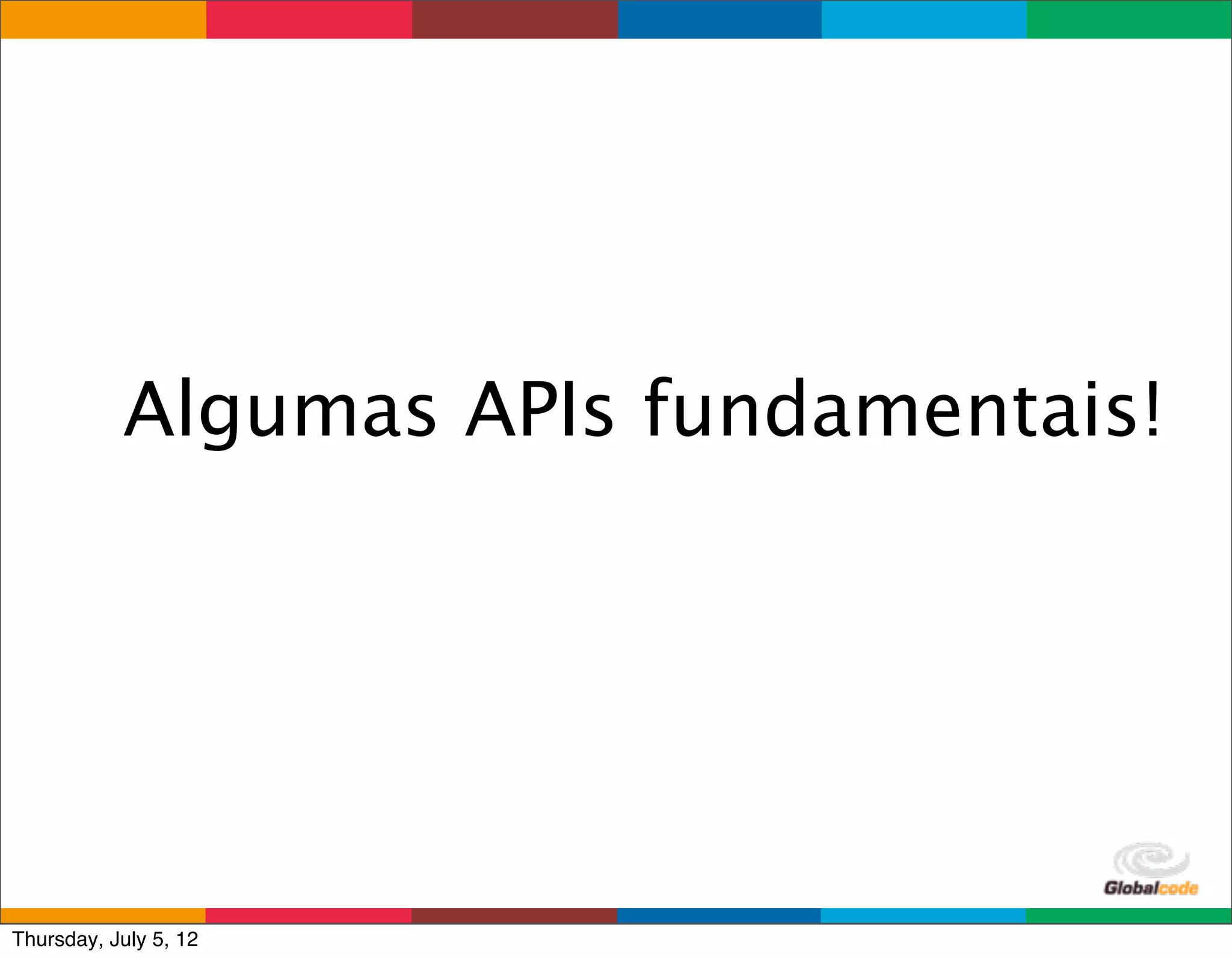 Algumas APIs fundamentais!

Globalcode

Thursday, July 5, 12